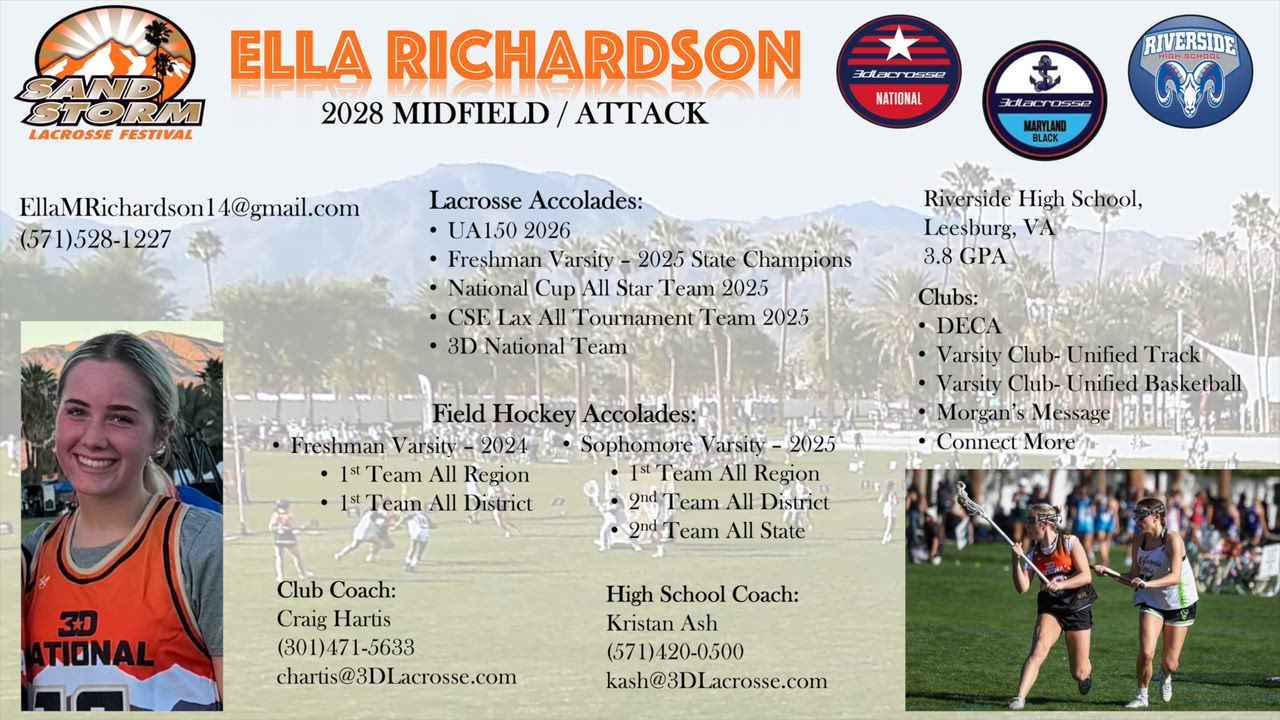 SAND STORM
LACROSSE FESTIVAL

ELLA RICHARDSON
2028 MIDFIELD / ATTACK

3dlacrosse
NATIONAL

3dlacrosse
MARYLAND
BLACK

RIVERSIDE
HIGH SCHOOL

EllaMRichardson14@gmail.com
(571)528-1227

Lacrosse Accolades:
• UA150 2026
• Freshman Varsity – 2025 State Champions
• National Cup All Star Team 2025
• CSE Lax All Tournament Team 2025
• 3D National Team

Riverside High School,
Leesburg, VA
3.8 GPA

Clubs:
• DECA
• Varsity Club- Unified Track
• Varsity Club- Unified Basketball
• Morgan's Message
• Connect More

Field Hockey Accolades:
• Freshman Varsity – 2024
• $1^{st}$ Team All Region
• $1^{st}$ Team All District
• Sophomore Varsity – 2025
• $1^{st}$ Team All Region
• $2^{nd}$ Team All District
• $2^{nd}$ Team All State

3D
NATIONAL

Club Coach:
Craig Hartis
(301)471-5633
chartis@3DLacrosse.com

High School Coach:
Kristan Ash
(571)420-0500
kash@3DLacrosse.com